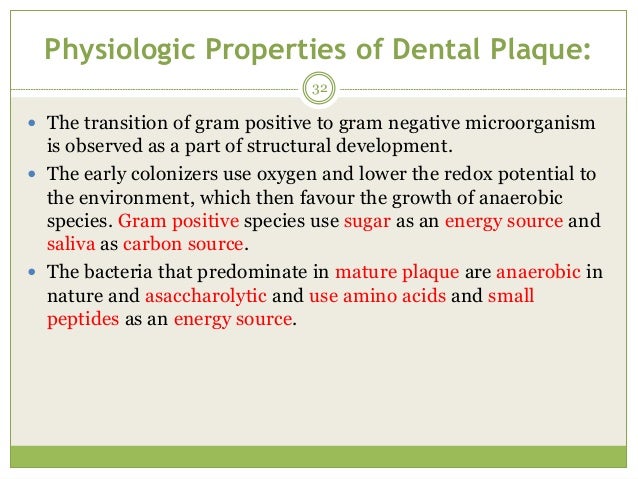 Physiologic Properties of Dental Plaque:

32

• The transition of gram positive to gram negative microorganism is observed as a part of structural development.
• The early colonizers use oxygen and lower the redox potential to the environment, which then favour the growth of anaerobic species. Gram positive species use sugar as an energy source and saliva as carbon source.
• The bacteria that predominate in mature plaque are anaerobic in nature and asaccharolytic and use amino acids and small peptides as an energy source.